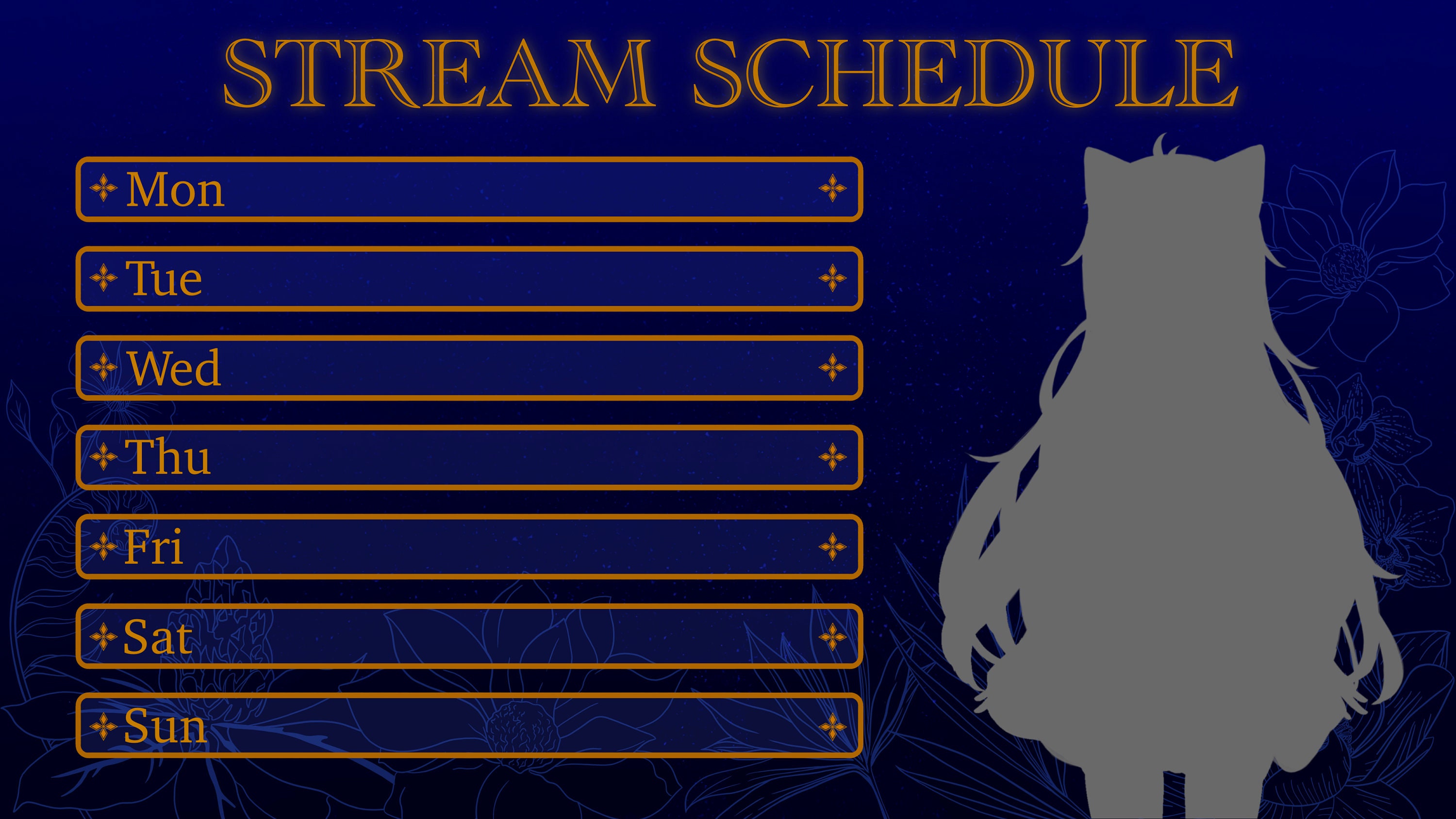 STREAM SCHEDULE

Mon

Tue

Wed

Thu

Fri

Sat

Sun